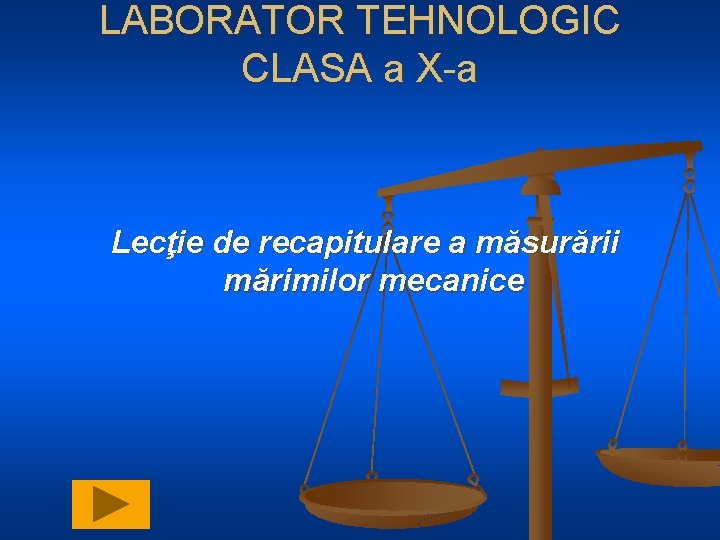 LABORATOR TEHNOLOGIC
CLASA a X-a

Lecţie de recapitulare a măsurării mărimilor mecanice